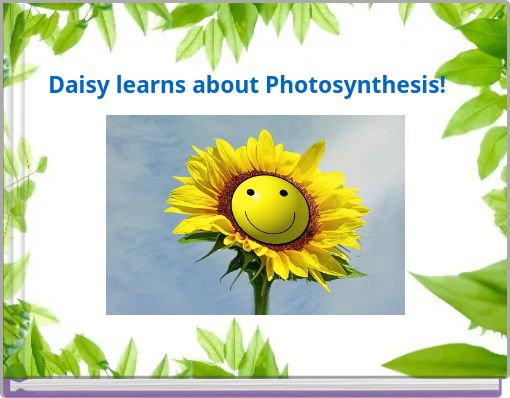 Daisy learns about Photosynthesis!